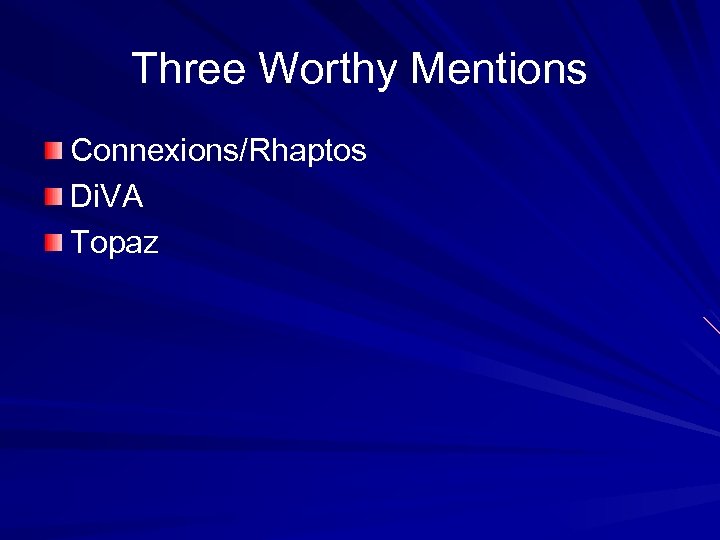 Three Worthy Mentions

Connexions/Rhaptos
DiVA
Topaz